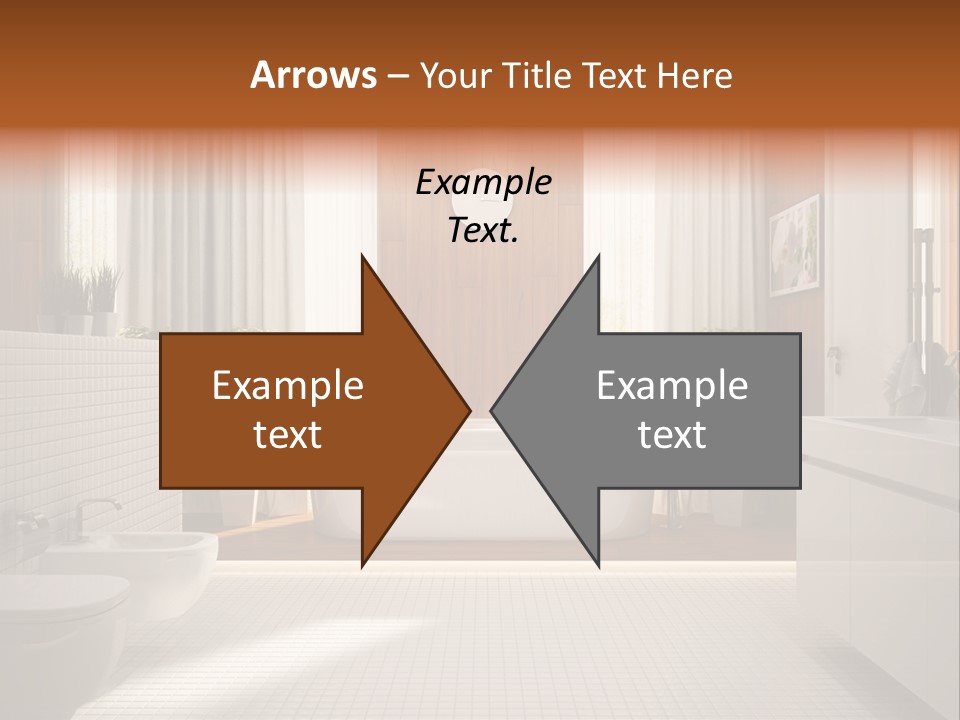 Arrows – Your Title Text Here

Example Text.

Example text

Example text